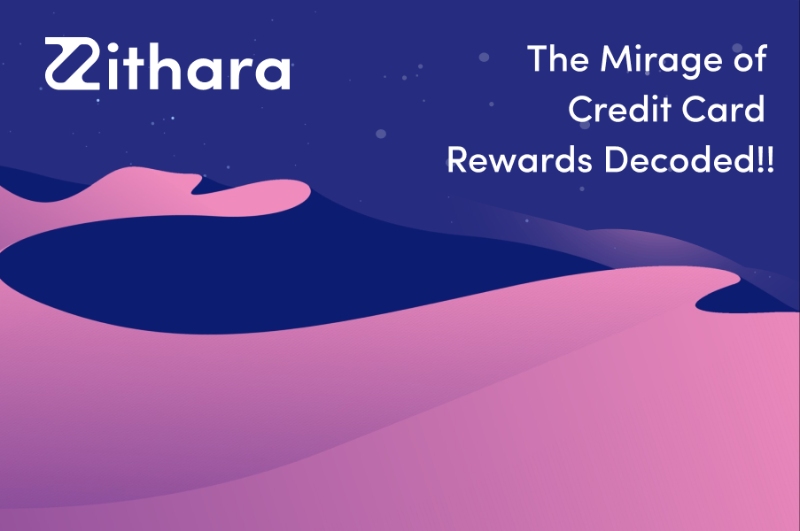 Zithara

The Mirage of Credit Card Rewards Decoded!!